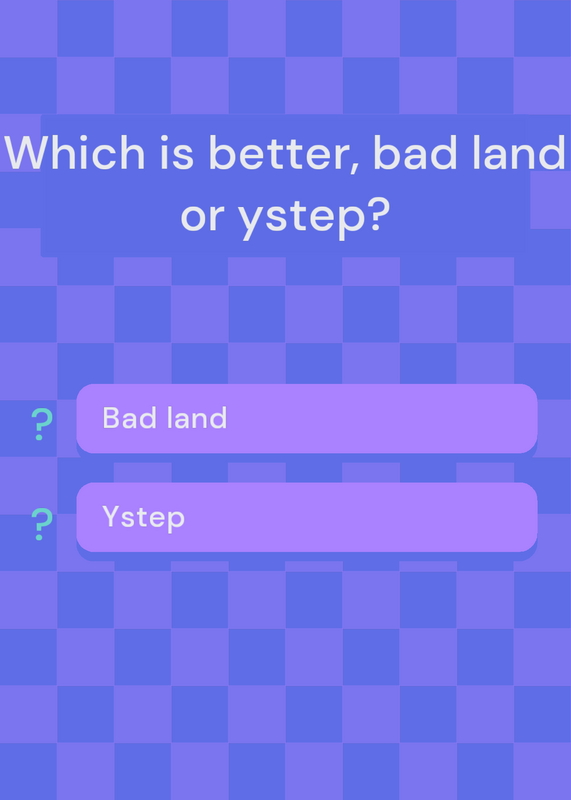 Which is better, bad land or ystep?

? Bad land

? Ystep